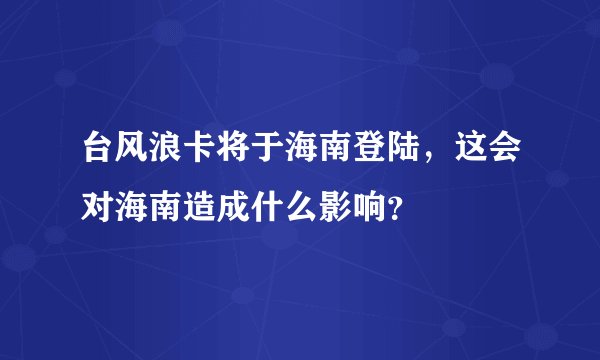 台风浪卡将于海南登陆，这会对海南造成什么影响?